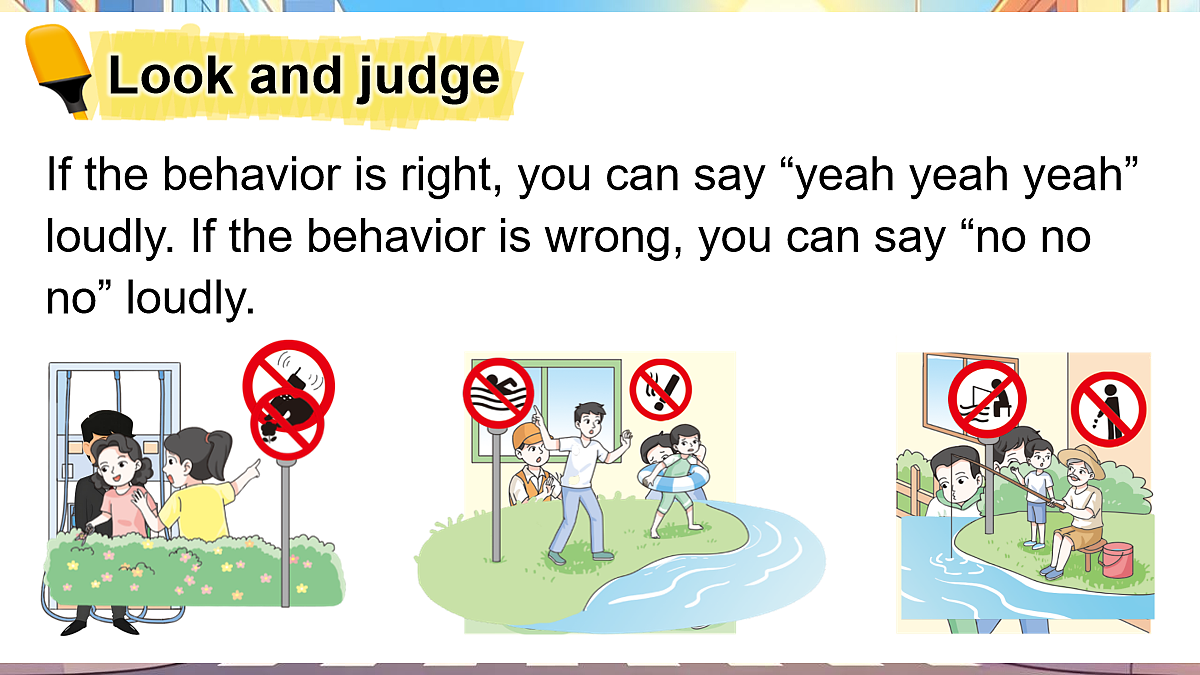 Look and judge

If the behavior is right, you can say “yeah yeah yeah” loudly. If the behavior is wrong, you can say “no no no” loudly.